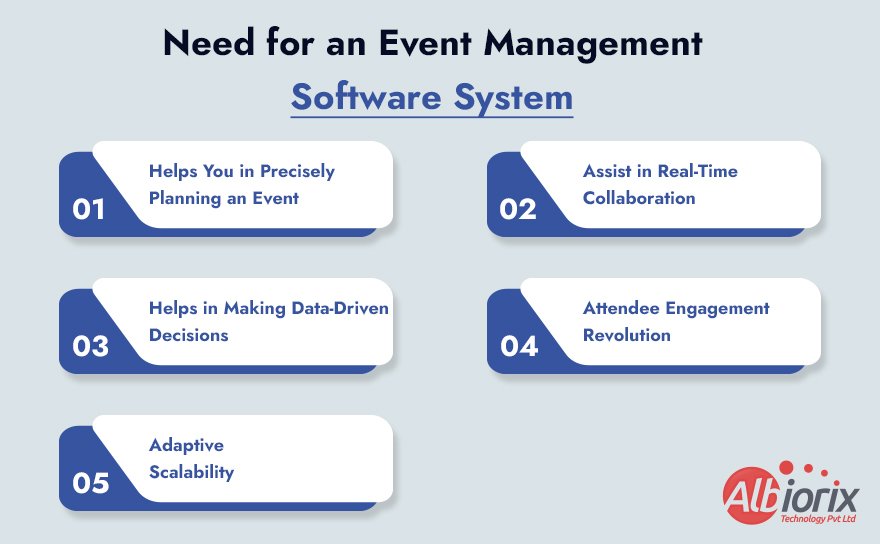 Need for an Event Management Software System

01 Helps You in Precisely Planning an Event

02 Assist in Real-Time Collaboration

03 Helps in Making Data-Driven Decisions

04 Attendee Engagement Revolution

05 Adaptive Scalability

Albiorix Technology Pvt Ltd